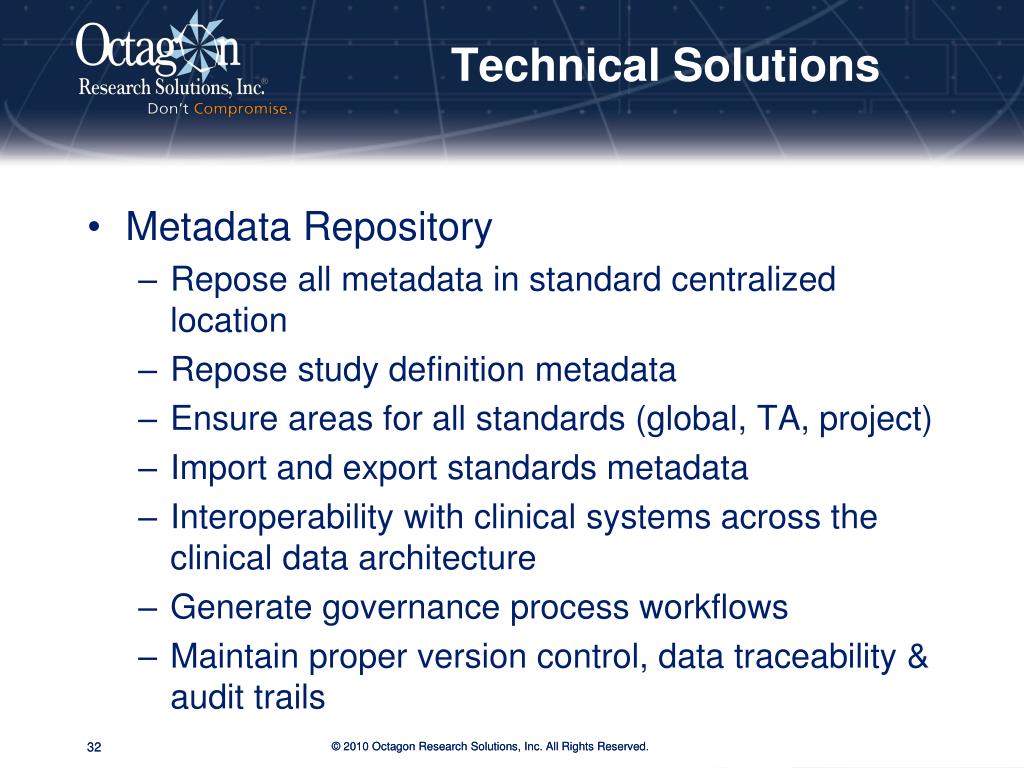 Octagon
Research Solutions, Inc.®
Don't Compromise.

Technical Solutions

• Metadata Repository
– Repose all metadata in standard centralized location
– Repose study definition metadata
– Ensure areas for all standards (global, TA, project)
– Import and export standards metadata
– Interoperability with clinical systems across the clinical data architecture
– Generate governance process workflows
– Maintain proper version control, data traceability & audit trails

32

© 2010 Octagon Research Solutions, Inc. All Rights Reserved.